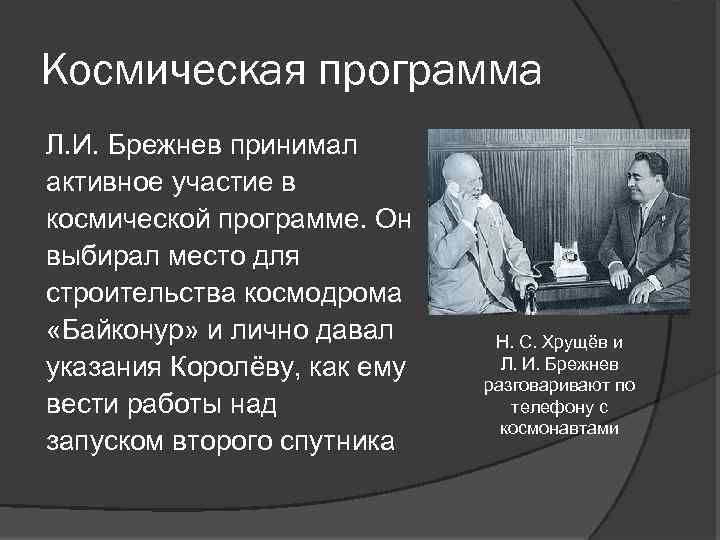 Космическая программа

Л.И. Брежнев принимал активное участие в космической программе. Он выбирал место для строительства космодрома «Байконур» и лично давал указания Королёву, как ему вести работы над запуском второго спутника

Н. С. Хрущёв и Л. И. Брежнев разговаривают по телефону с космонавтами